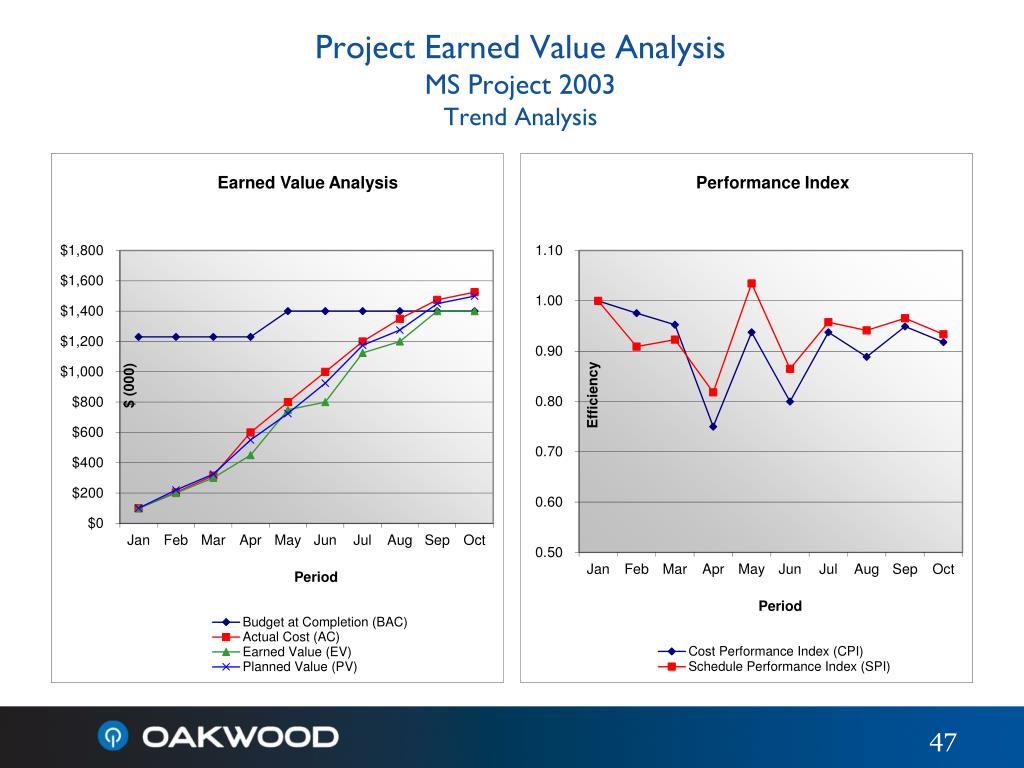 Project Earned Value Analysis
MS Project 2003
Trend Analysis

Earned Value Analysis

$1,800
$1,600
$1,400
$1,200
$1,000
$800
$600
$400
$200
$0

$ (000)

Jan Feb Mar Apr May Jun Jul Aug Sep Oct

Period

Budget at Completion (BAC)
Actual Cost (AC)
Earned Value (EV)
Planned Value (PV)

Performance Index

1.10
1.00
0.90
0.80
0.70
0.60
0.50

Efficiency

Jan Feb Mar Apr May Jun Jul Aug Sep Oct

Period

Cost Performance Index (CPI)
Schedule Performance Index (SPI)

OAKWOOD

47